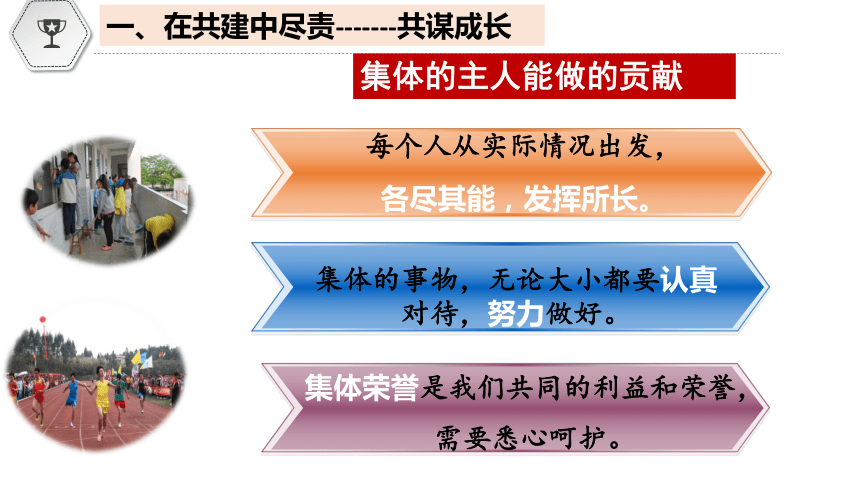 一、在共建中尽责-------共谋成长

集体的主人能做的贡献

每个人从实际情况出发，各尽其能，发挥所长。

集体的事物，无论大小都要认真对待，努力做好。

集体荣誉是我们共同的利益和荣誉，需要悉心呵护。